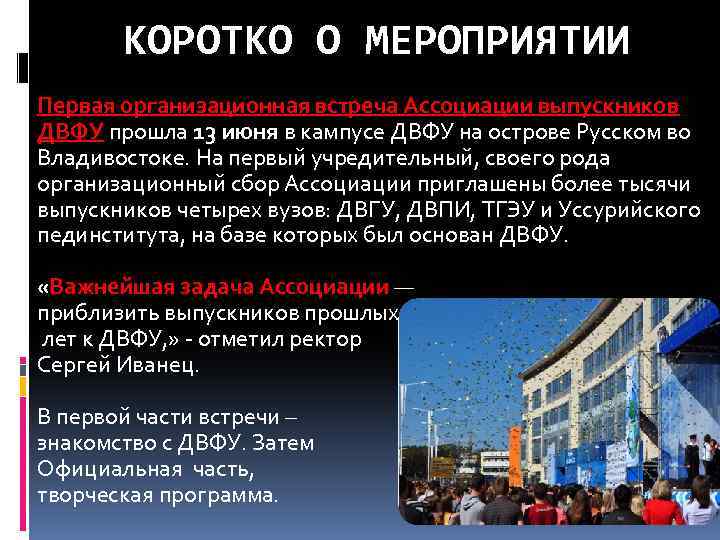 КОРОТКО О МЕРОПРИЯТИИ

Первая организационная встреча Ассоциации выпускников ДВФУ прошла 13 июня в кампусе ДВФУ на острове Русском во Владивостоке. На первый учредительный, своего рода организационный сбор Ассоциации приглашены более тысячи выпускников четырех вузов: ДВГУ, ДВПИ, ТГЭУ и Уссурийского пединститута, на базе которых был основан ДВФУ.

«Важнейшая задача Ассоциации — приблизить выпускников прошлых лет к ДВФУ,» - отметил ректор Сергей Иванец.

В первой части встречи – знакомство с ДВФУ. Затем Официальная часть, творческая программа.